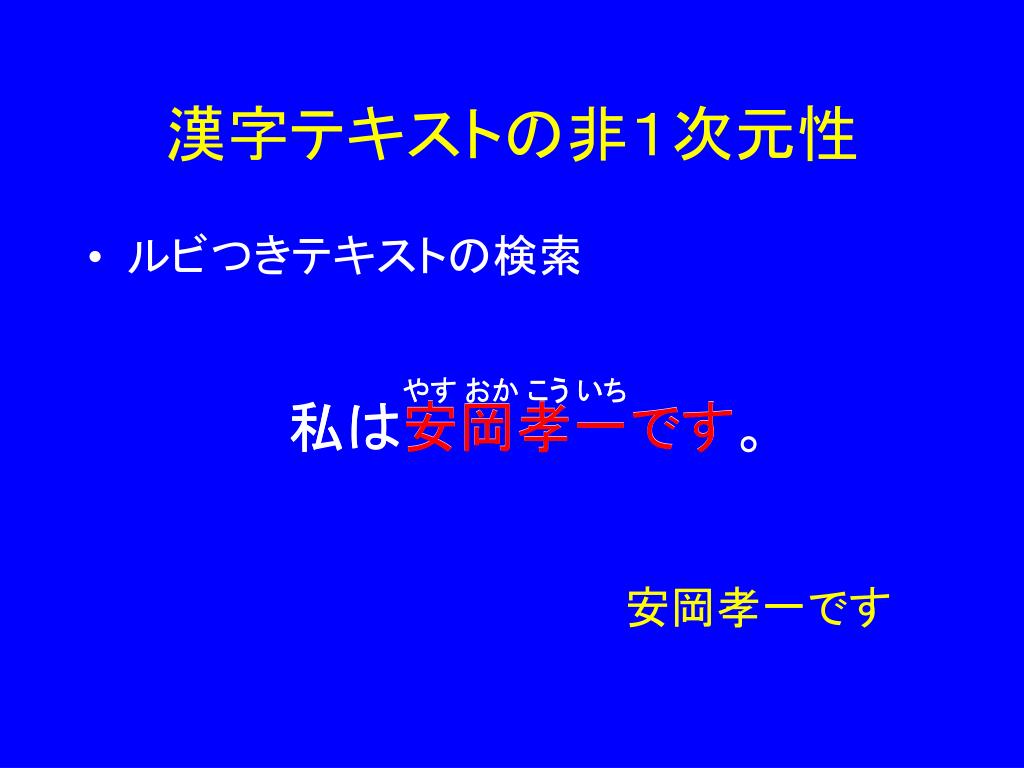 漢字テキストの非１次元性

• ルビつきテキストの検索

やす おか こう いち
私は安岡孝一です。

安岡孝一です